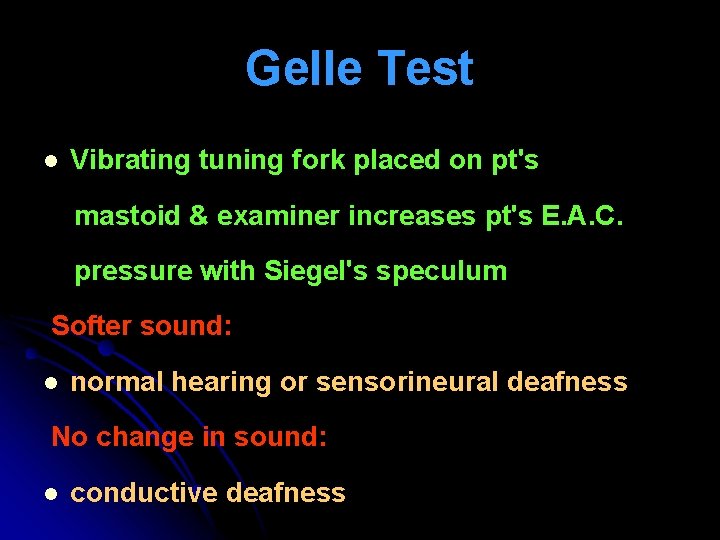 Gelle Test

● Vibrating tuning fork placed on pt's mastoid & examiner increases pt's E.A.C. pressure with Siegel's speculum

Softer sound:

● normal hearing or sensorineural deafness

No change in sound:

● conductive deafness